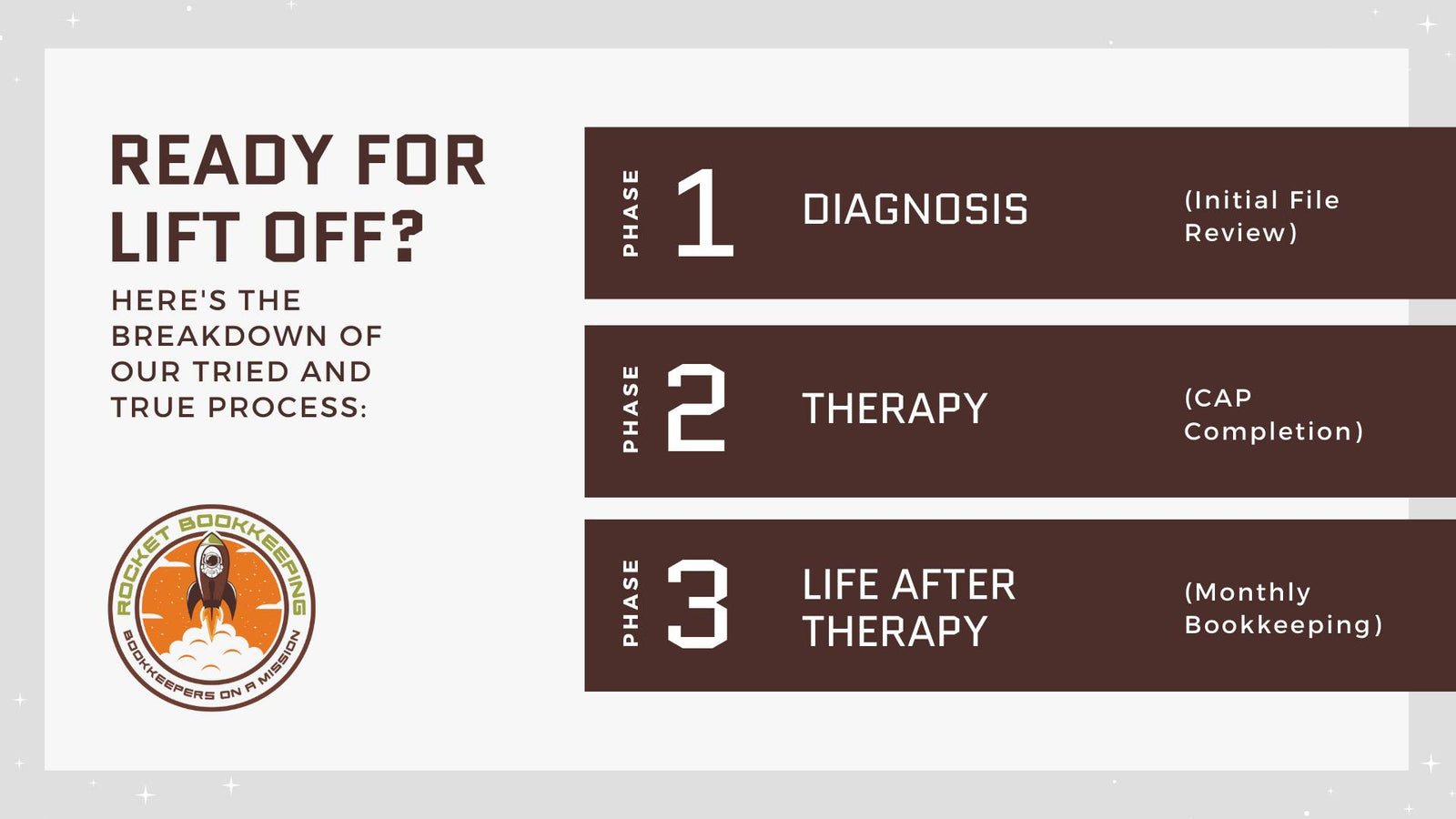 READY FOR LIFT OFF?

HERE'S THE BREAKDOWN OF OUR TRIED AND TRUE PROCESS:

ROCKET BOOKKEEPING
BOOKKEEPERS ON A MISSION

PHASE 1 DIAGNOSIS (Initial File Review)

PHASE 2 THERAPY (CAP Completion)

PHASE 3 LIFE AFTER THERAPY (Monthly Bookkeeping)